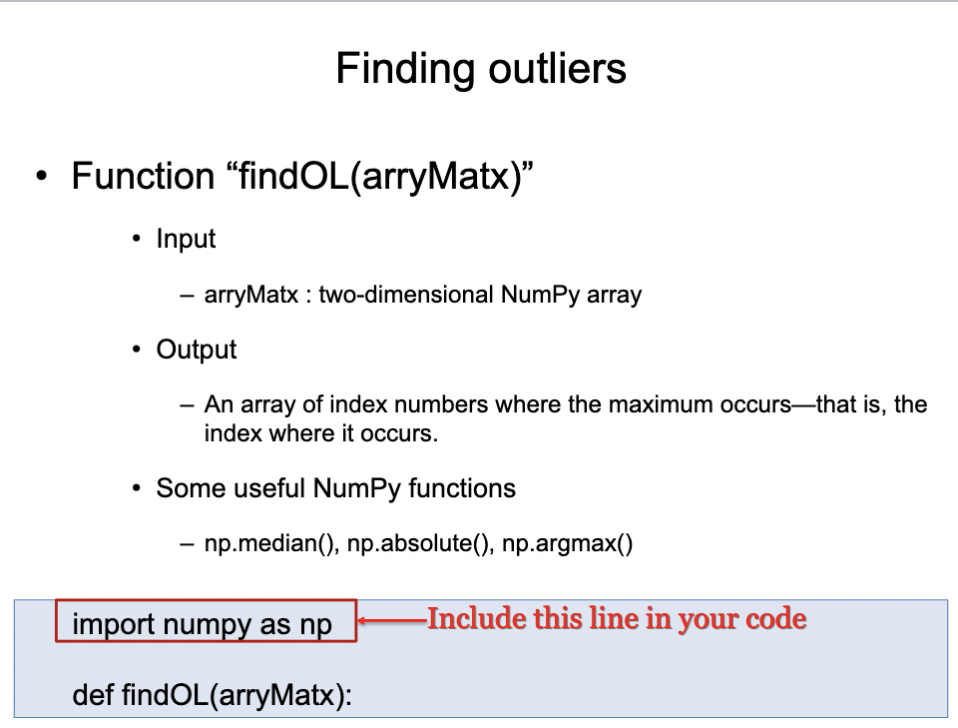 Finding outliers

• Function “findOL(arryMatx)”

• Input

– arryMatx : two-dimensional NumPy array

• Output

– An array of index numbers where the maximum occurs—that is, the index where it occurs.

• Some useful NumPy functions

– np.median(), np.absolute(), np.argmax()

import numpy as np

Include this line in your code

def findOL(arryMatx):